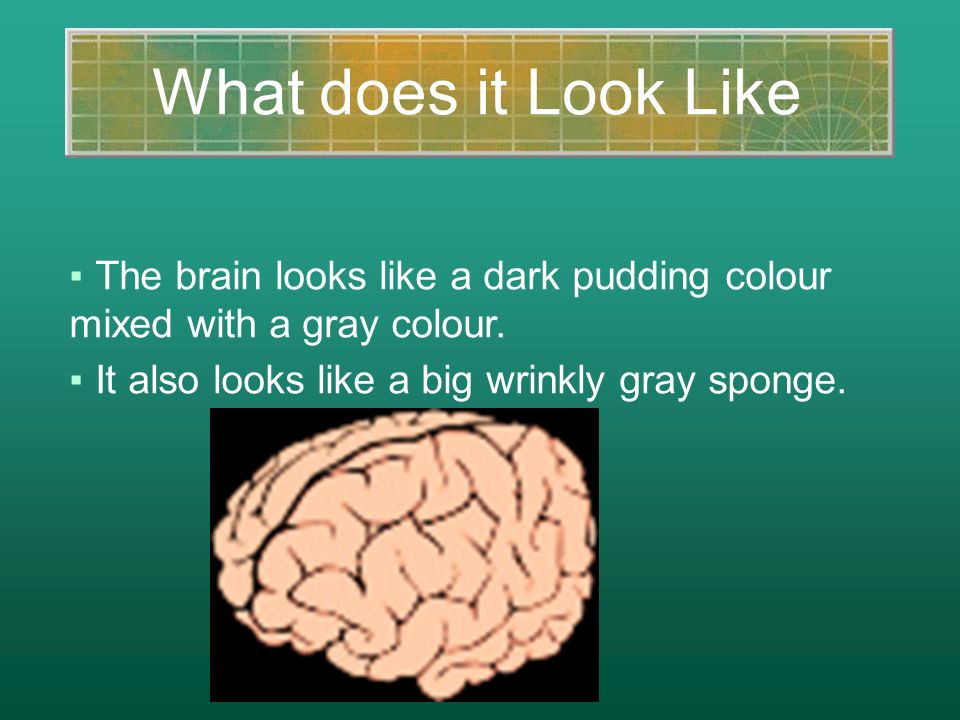 What does it Look Like

▪ The brain looks like a dark pudding colour mixed with a gray colour.

▪ It also looks like a big wrinkly gray sponge.